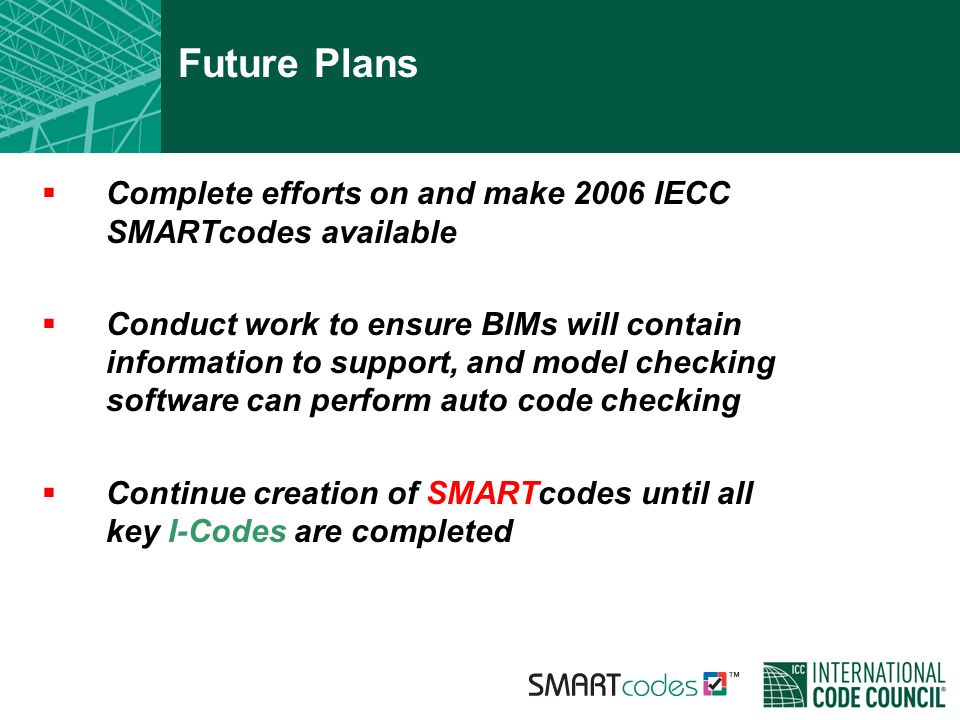 Future Plans

▪ Complete efforts on and make 2006 IECC SMARTcodes available

▪ Conduct work to ensure BIMs will contain information to support, and model checking software can perform auto code checking

▪ Continue creation of SMARTcodes until all key I-Codes are completed

SMARTcodes™

ICC INTERNATIONAL CODE COUNCIL®